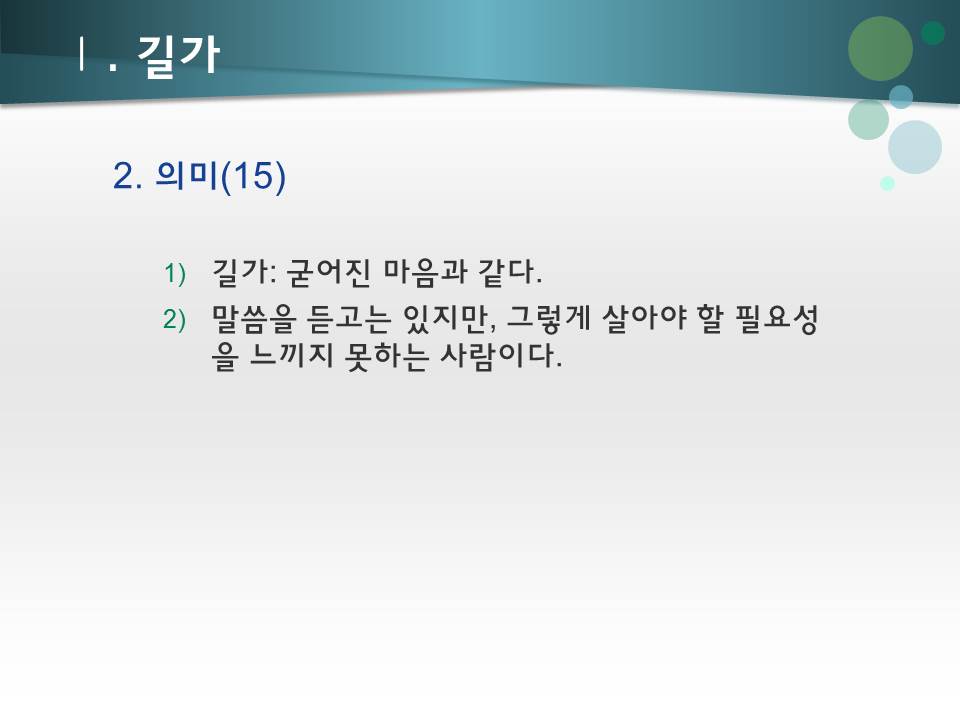 Ⅰ. 길가

2. 의미(15)

1) 길가: 굳어진 마음과 같다.

2) 말씀을 듣고는 있지만, 그렇게 살아야 할 필요성을 느끼지 못하는 사람이다.